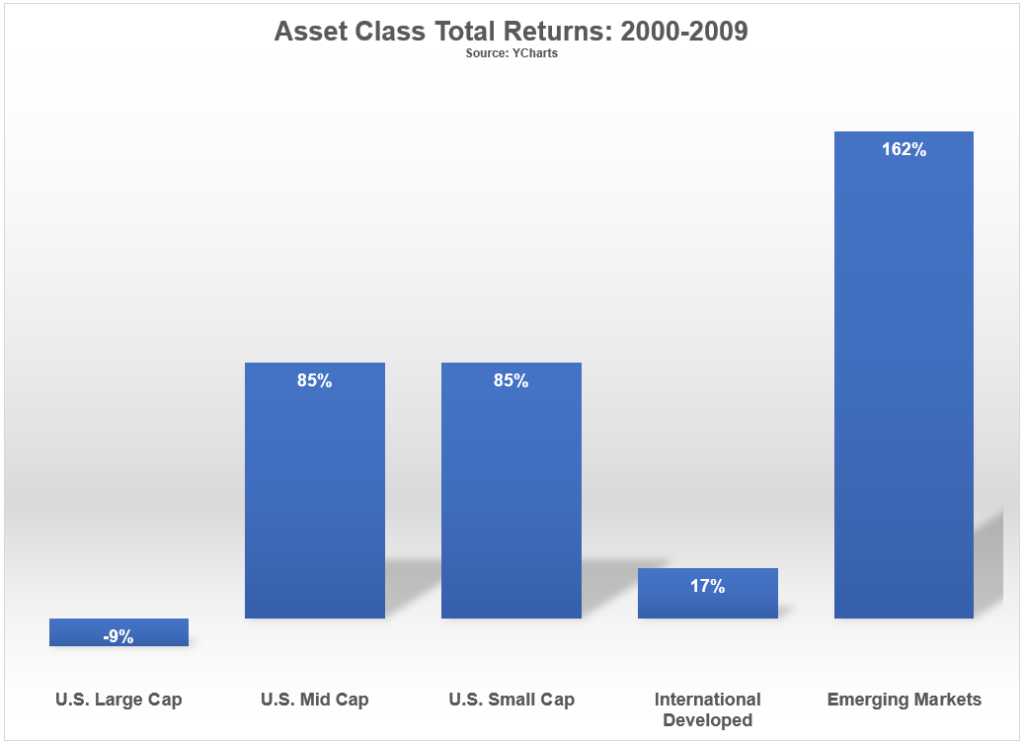 Asset Class Total Returns: 2000-2009
Source: YCharts

-9%
85%
85%
17%
162%

U.S. Large Cap
U.S. Mid Cap
U.S. Small Cap
International Developed
Emerging Markets